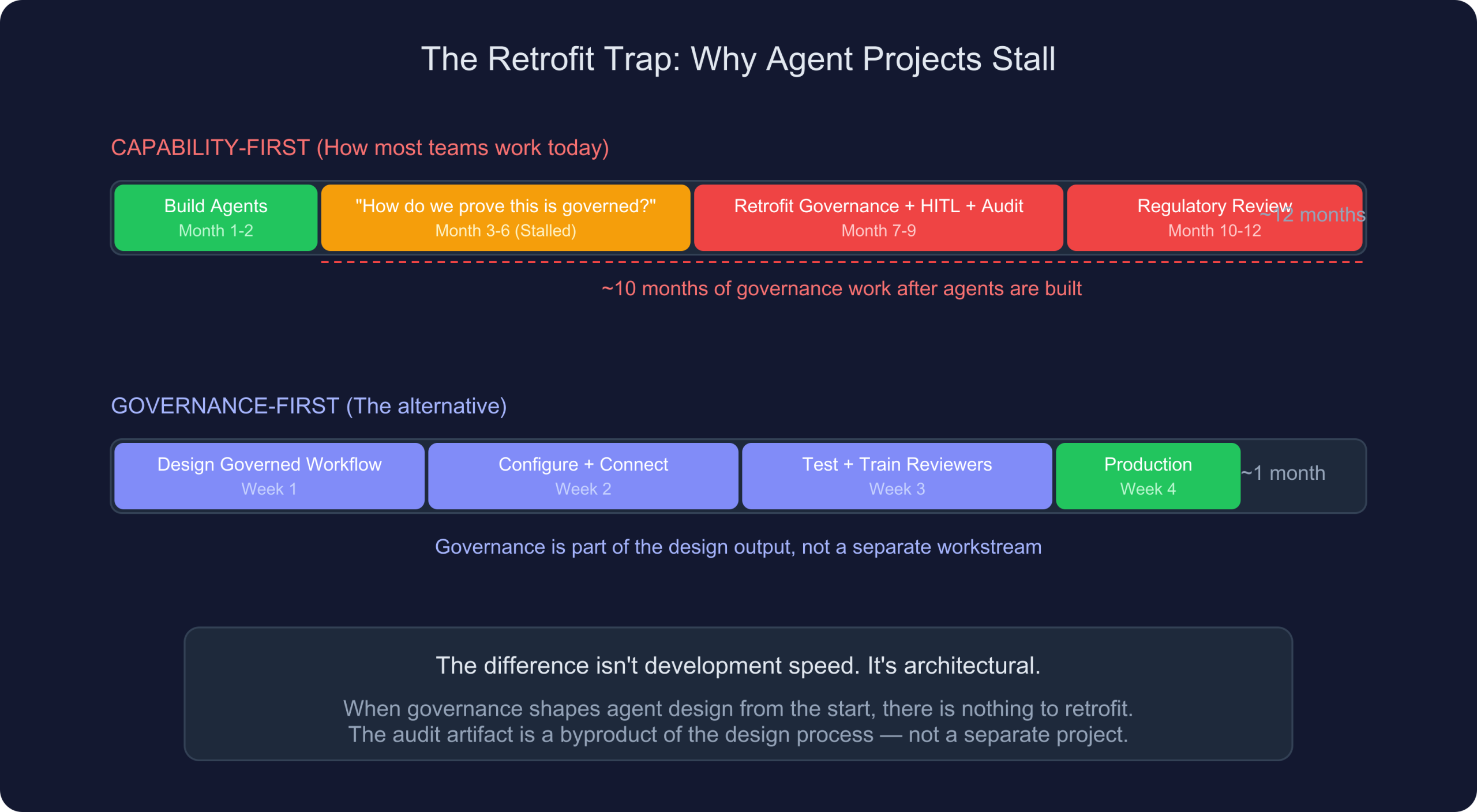 The Retrofit Trap: Why Agent Projects Stall

CAPABILITY-FIRST (How most teams work today)

Build Agents
Month 1-2

"How do we prove this is governed?"
Month 3-6 (Stalled)

Retrofit Governance + HITL + Audit
Month 7-9

Regulatory Review
Month 10-12

~12 months

~10 months of governance work after agents are built

GOVERNANCE-FIRST (The alternative)

Design Governed Workflow
Week 1

Configure + Connect
Week 2

Test + Train Reviewers
Week 3

Production
Week 4

~1 month

Governance is part of the design output, not a separate workstream

The difference isn't development speed. It's architectural.

When governance shapes agent design from the start, there is nothing to retrofit.
The audit artifact is a byproduct of the design process — not a separate project.